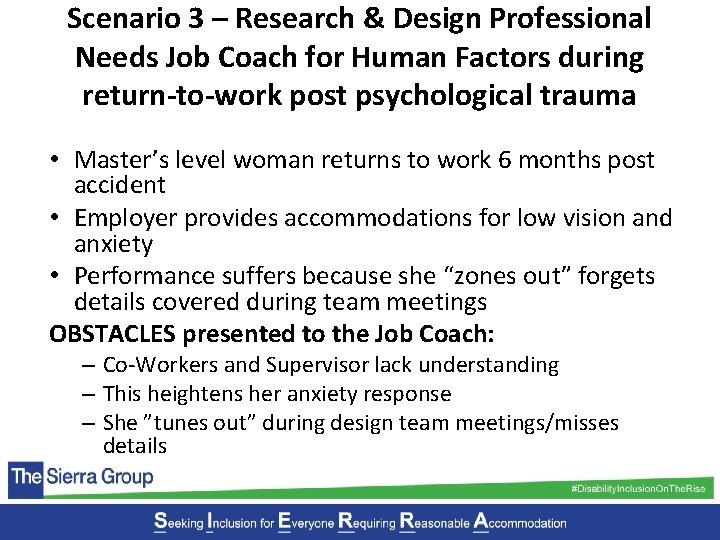 Scenario 3 – Research & Design Professional Needs Job Coach for Human Factors during return-to-work post psychological trauma

• Master's level woman returns to work 6 months post accident
• Employer provides accommodations for low vision and anxiety
• Performance suffers because she "zones out" forgets details covered during team meetings

OBSTACLES presented to the Job Coach:
– Co-Workers and Supervisor lack understanding
– This heightens her anxiety response
– She "tunes out" during design team meetings/misses details

The Sierra Group

#DisabilityInclusionOnTheRise

Seeking Inclusion for Everyone Requiring Reasonable Accommodation